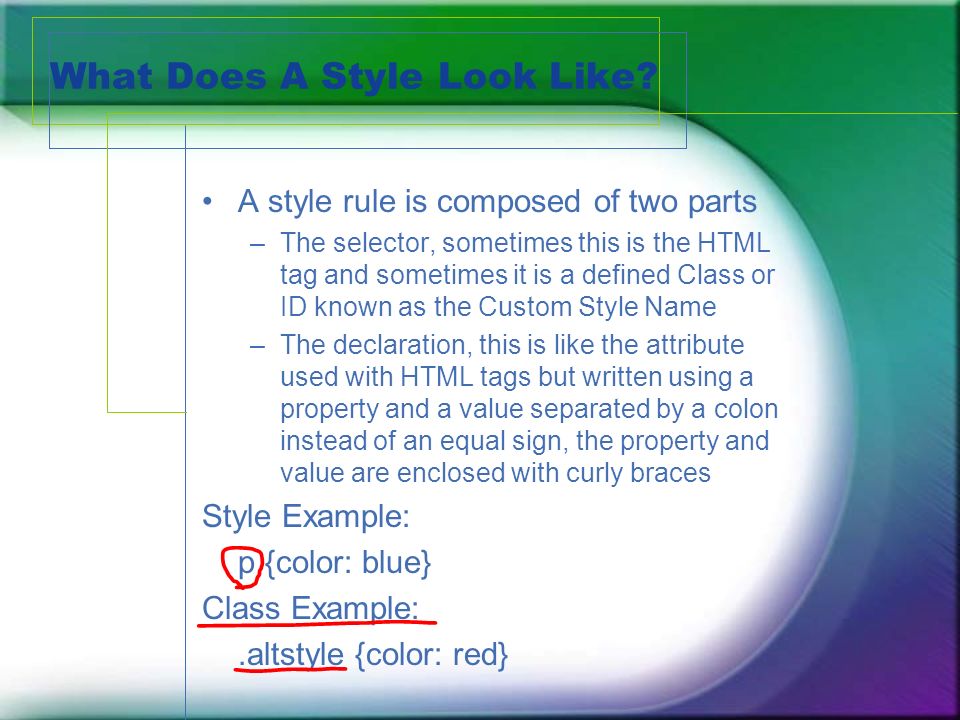 What Does A Style Look Like?

• A style rule is composed of two parts
– The selector, sometimes this is the HTML tag and sometimes it is a defined Class or ID known as the Custom Style Name
– The declaration, this is like the attribute used with HTML tags but written using a property and a value separated by a colon instead of an equal sign, the property and value are enclosed with curly braces

Style Example:
p {color: blue}
Class Example:
.altstyle {color: red}